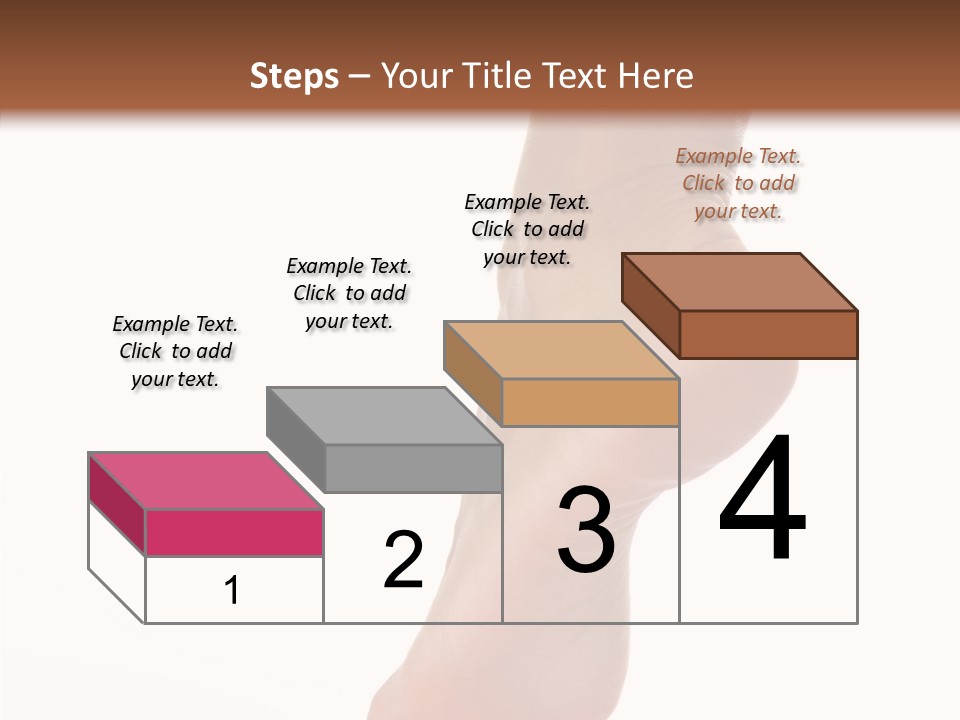 Steps – Your Title Text Here

Example Text. Click to add your text.

Example Text. Click to add your text.

Example Text. Click to add your text.

Example Text. Click to add your text.

1

2

3

4